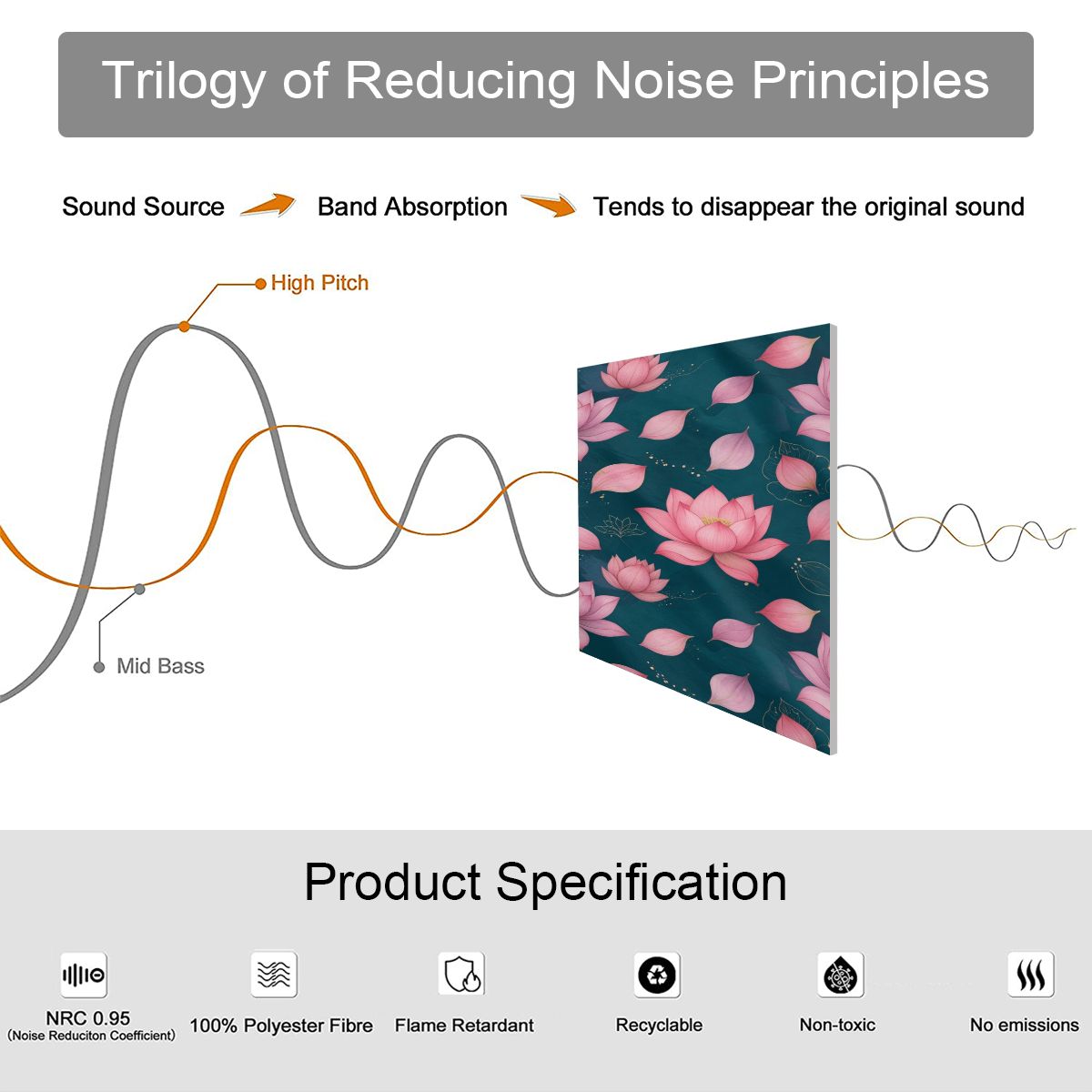 Trilogy of Reducing Noise Principles

Sound Source Band Absorption Tends to disappear the original sound

High Pitch

Mid Bass

Product Specification

NRC 0.95
(Noise Reduciton Coefficient)

100% Polyester Fibre

Flame Retardant

Recyclable

Non-toxic

No emissions